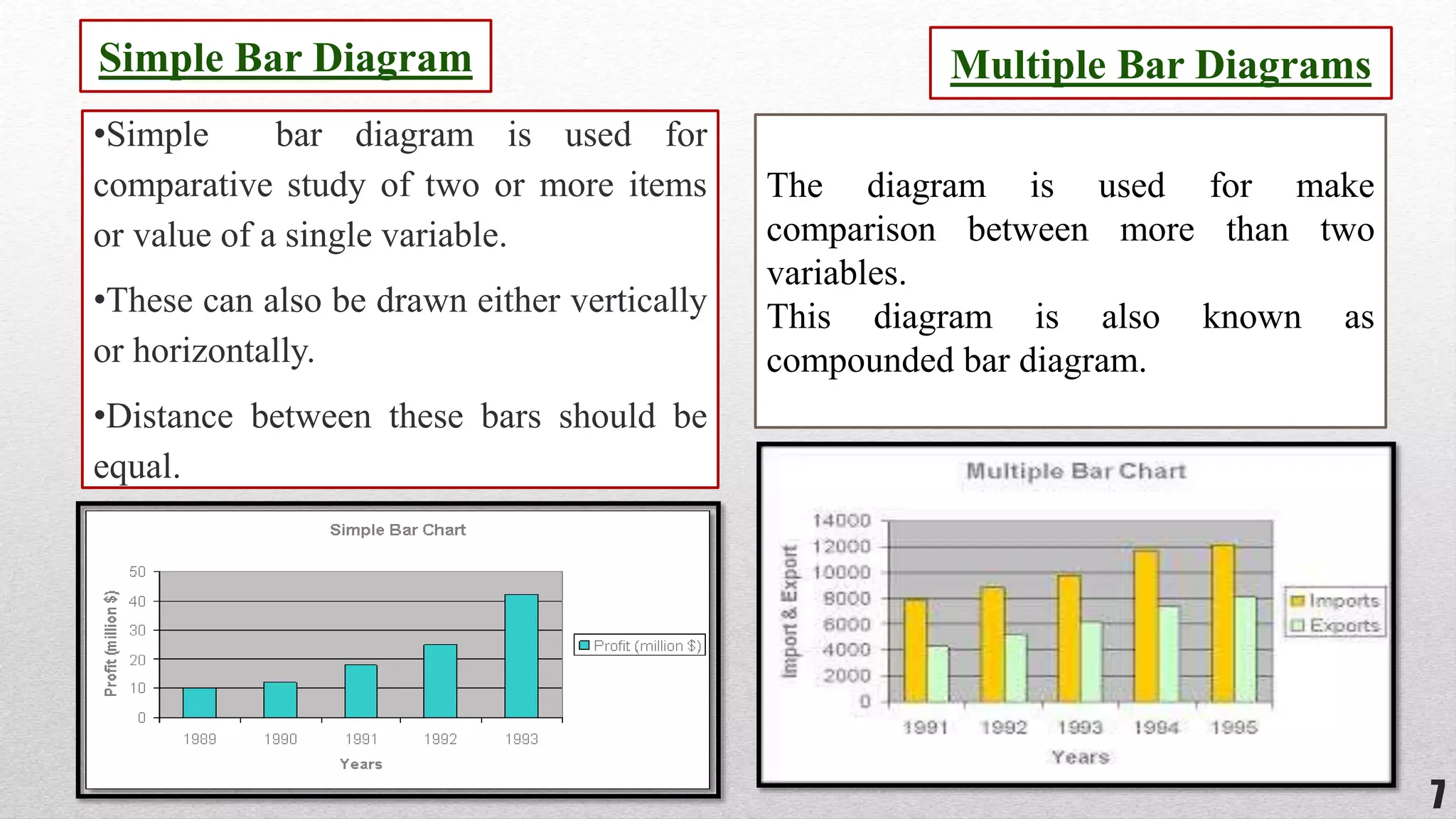 Simple Bar Diagram

•Simple bar diagram is used for comparative study of two or more items or value of a single variable.

•These can also be drawn either vertically or horizontally.

•Distance between these bars should be equal.

Simple Bar Chart

Profit (million $)

50
40
30
20
10
0

1989 1990 1991 1992 1993

Years

Profit (million $)

Multiple Bar Diagrams

The diagram is used for make comparison between more than two variables.
This diagram is also known as compounded bar diagram.

Multiple Bar Chart

Import & Export

14000
12000
10000
8000
6000
4000
2000
0

1991 1992 1993 1994 1995

Years

Imports
Exports

7